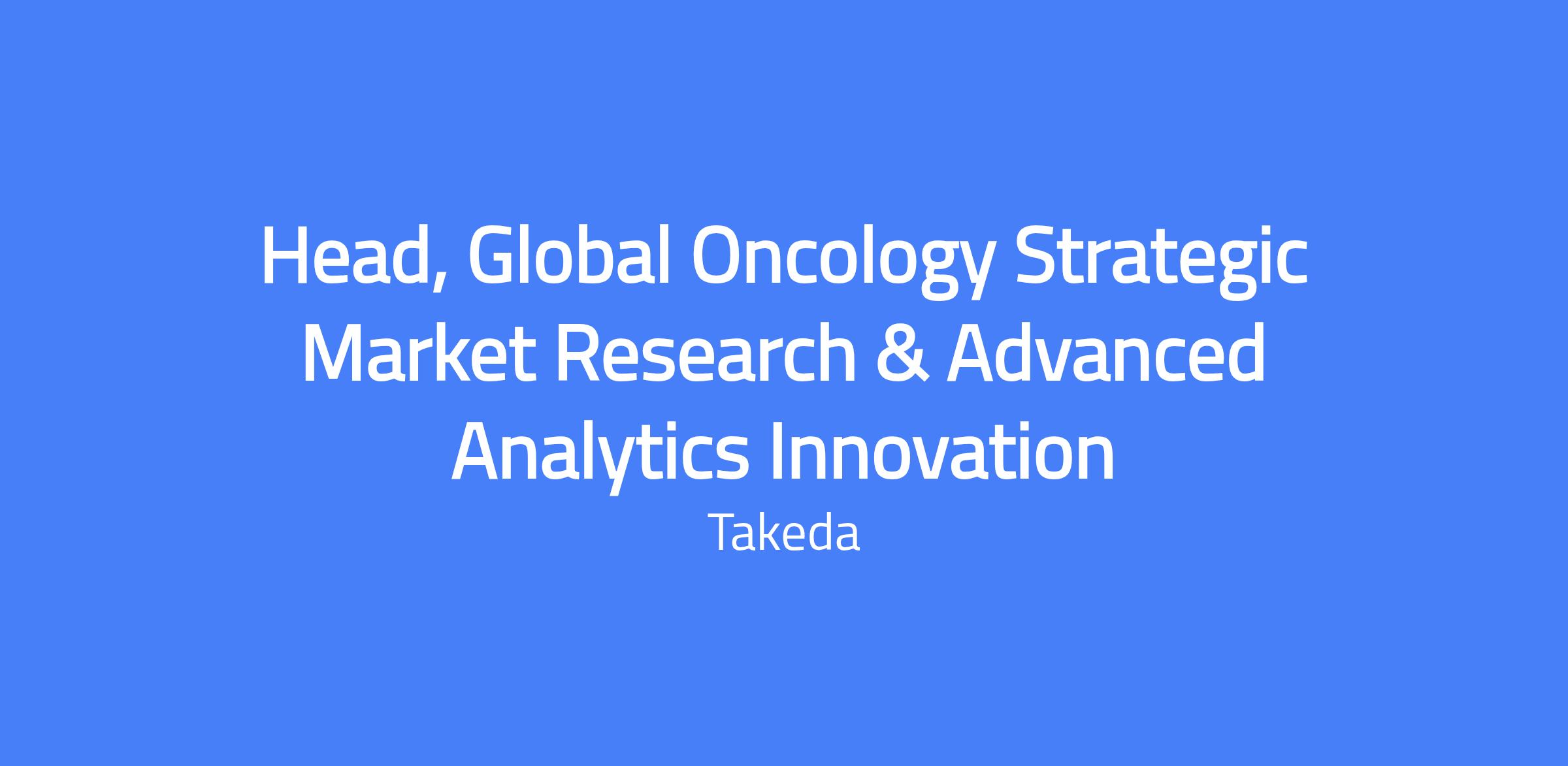 Head, Global Oncology Strategic Market Research & Advanced Analytics Innovation

Takeda